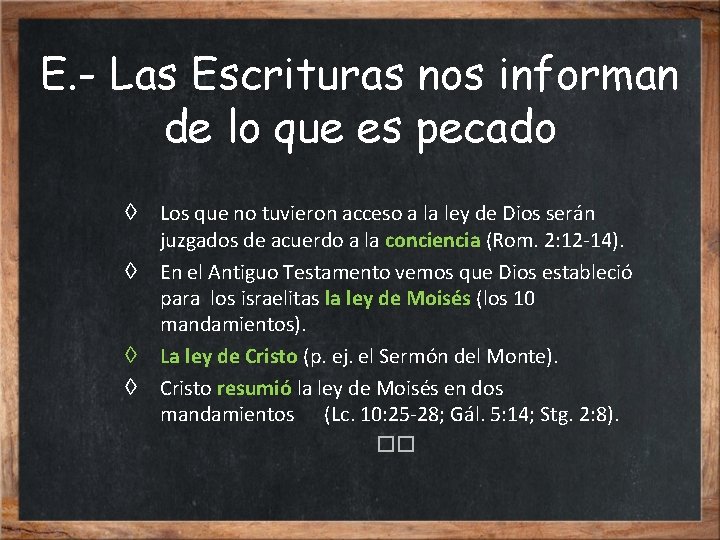 E.- Las Escrituras nos informan de lo que es pecado

◊ Los que no tuvieron acceso a la ley de Dios serán juzgados de acuerdo a la conciencia (Rom. 2:12-14).

◊ En el Antiguo Testamento vemos que Dios estableció para los israelitas la ley de Moisés (los 10 mandamientos).

◊ La ley de Cristo (p. ej. el Sermón del Monte).

◊ Cristo resumió la ley de Moisés en dos mandamientos (Lc. 10:25-28; Gál. 5:14; Stg. 2:8).

□□